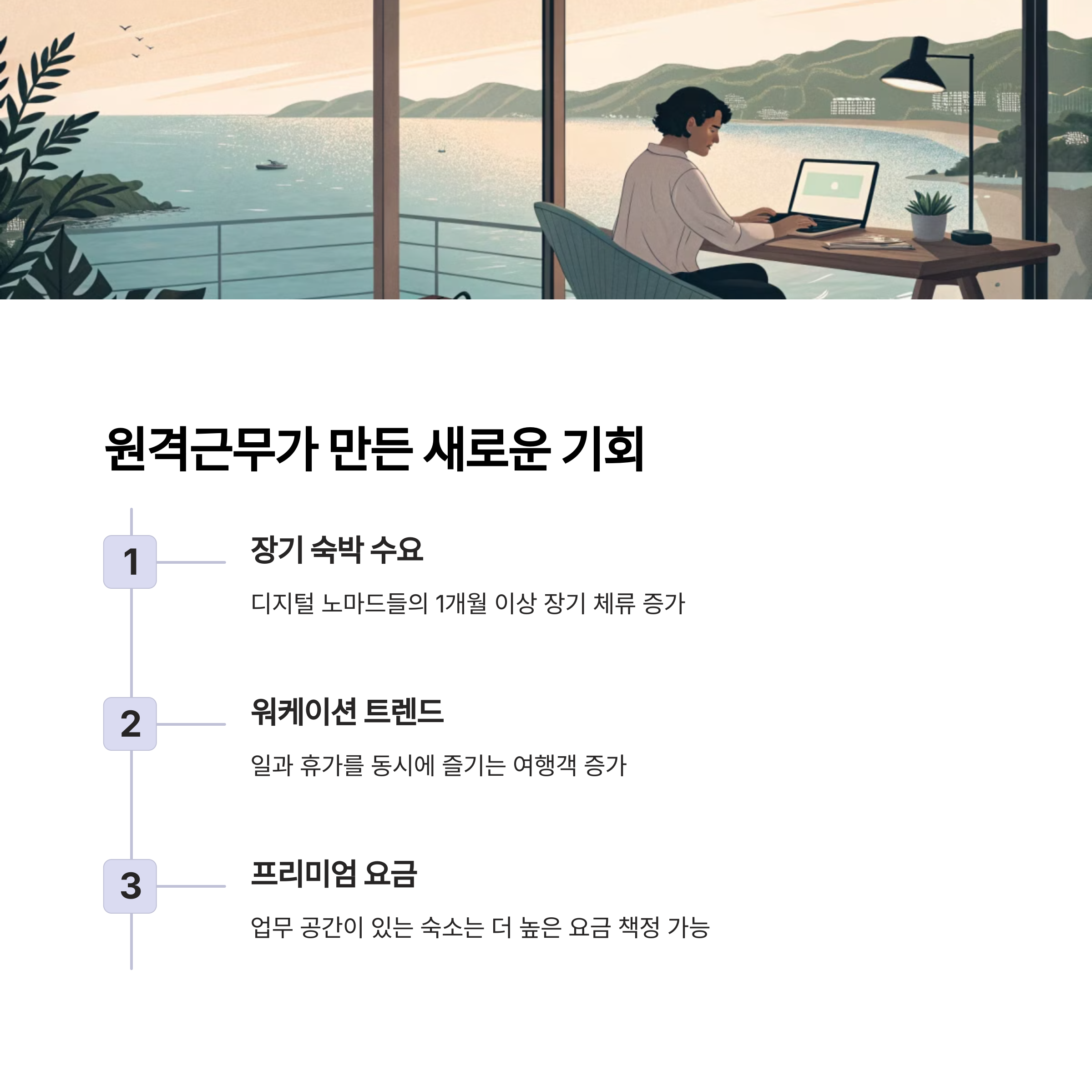 원격근무가 만든 새로운 기회

1

장기 숙박 수요

디지털 노마드들의 1개월 이상 장기 체류 증가

2

워케이션 트렌드

일과 휴가를 동시에 즐기는 여행객 증가

3

프리미엄 요금

업무 공간이 있는 숙소는 더 높은 요금 책정 가능